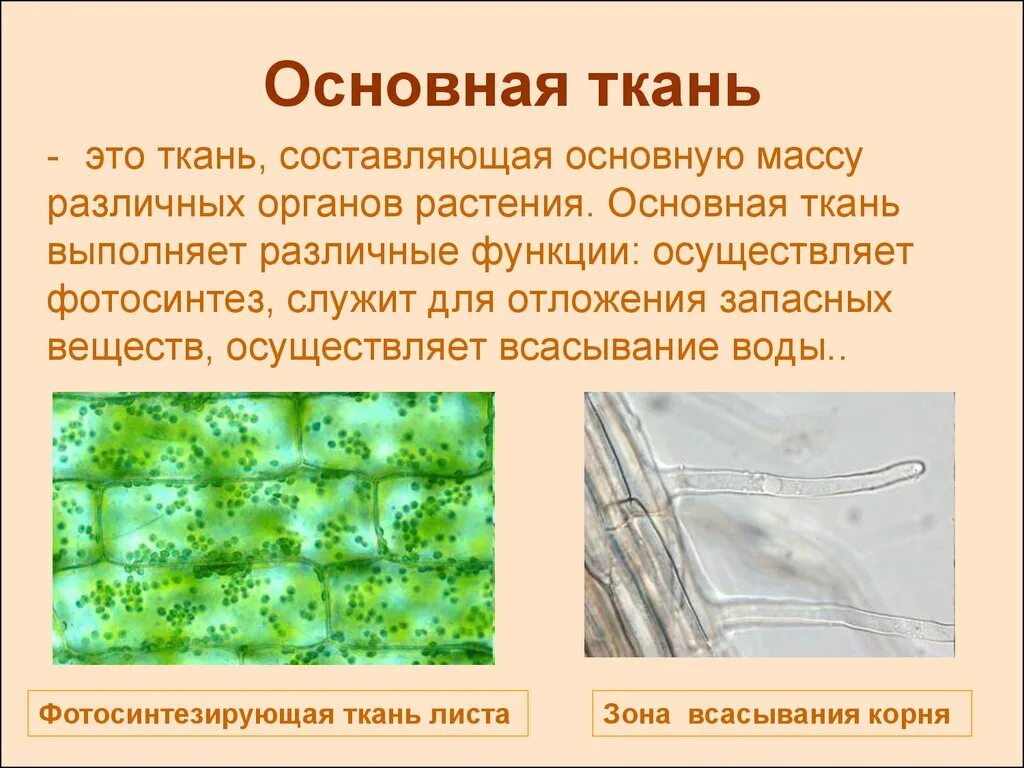 Основная ткань

- это ткань, составляющая основную массу различных органов растения. Основная ткань выполняет различные функции: осуществляет фотосинтез, служит для отложения запасных веществ, осуществляет всасывание воды..

Фотосинтезирующая ткань листа

Зона всасывания корня